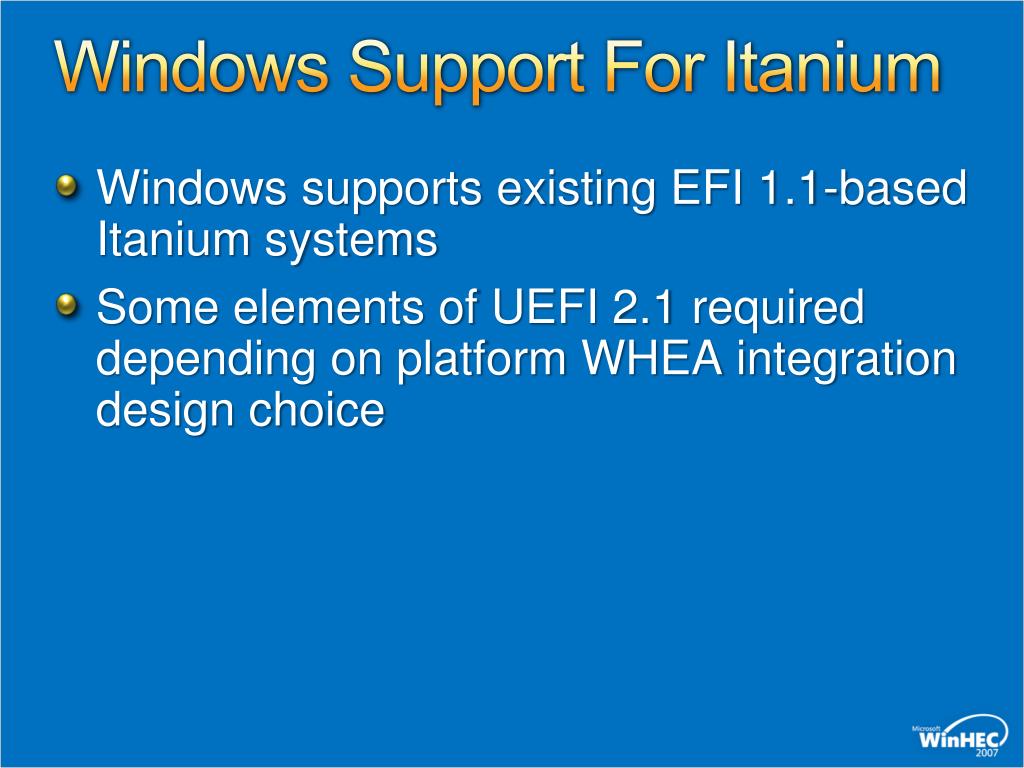 Windows Support For Itanium

Windows supports existing EFI 1.1-based Itanium systems

Some elements of UEFI 2.1 required depending on platform WHEA integration design choice

Microsoft
WinHEC
2007